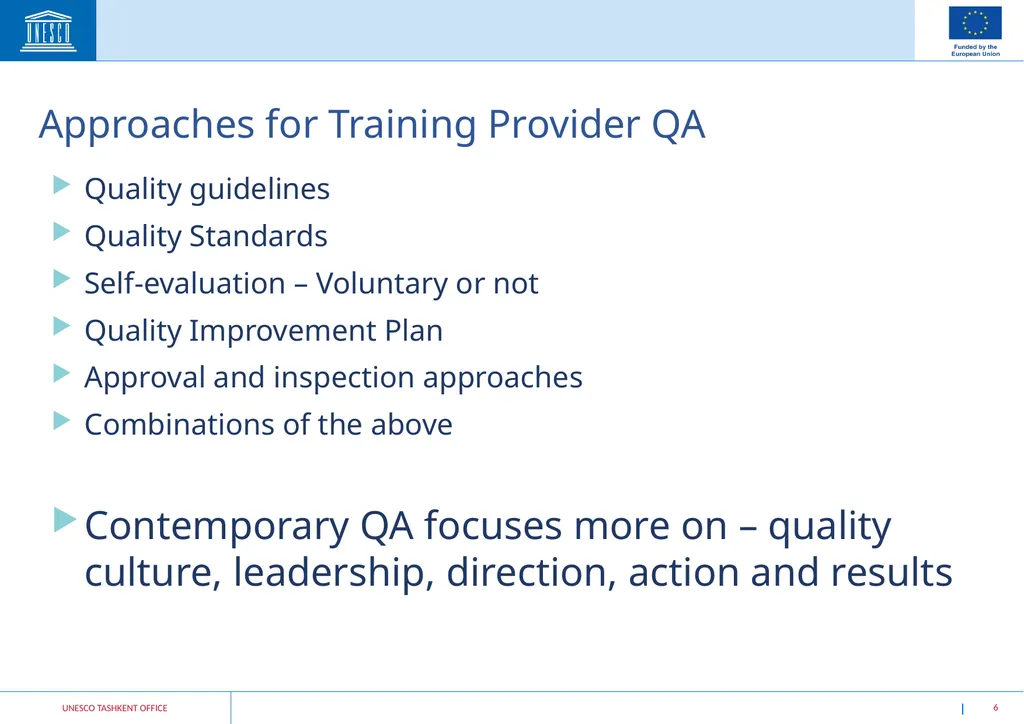 UNESCO

Funded by the European Union

Approaches for Training Provider QA

Quality guidelines

Quality Standards

Self-evaluation – Voluntary or not

Quality Improvement Plan

Approval and inspection approaches

Combinations of the above

Contemporary QA focuses more on – quality culture, leadership, direction, action and results

UNESCO TASHKENT OFFICE

6